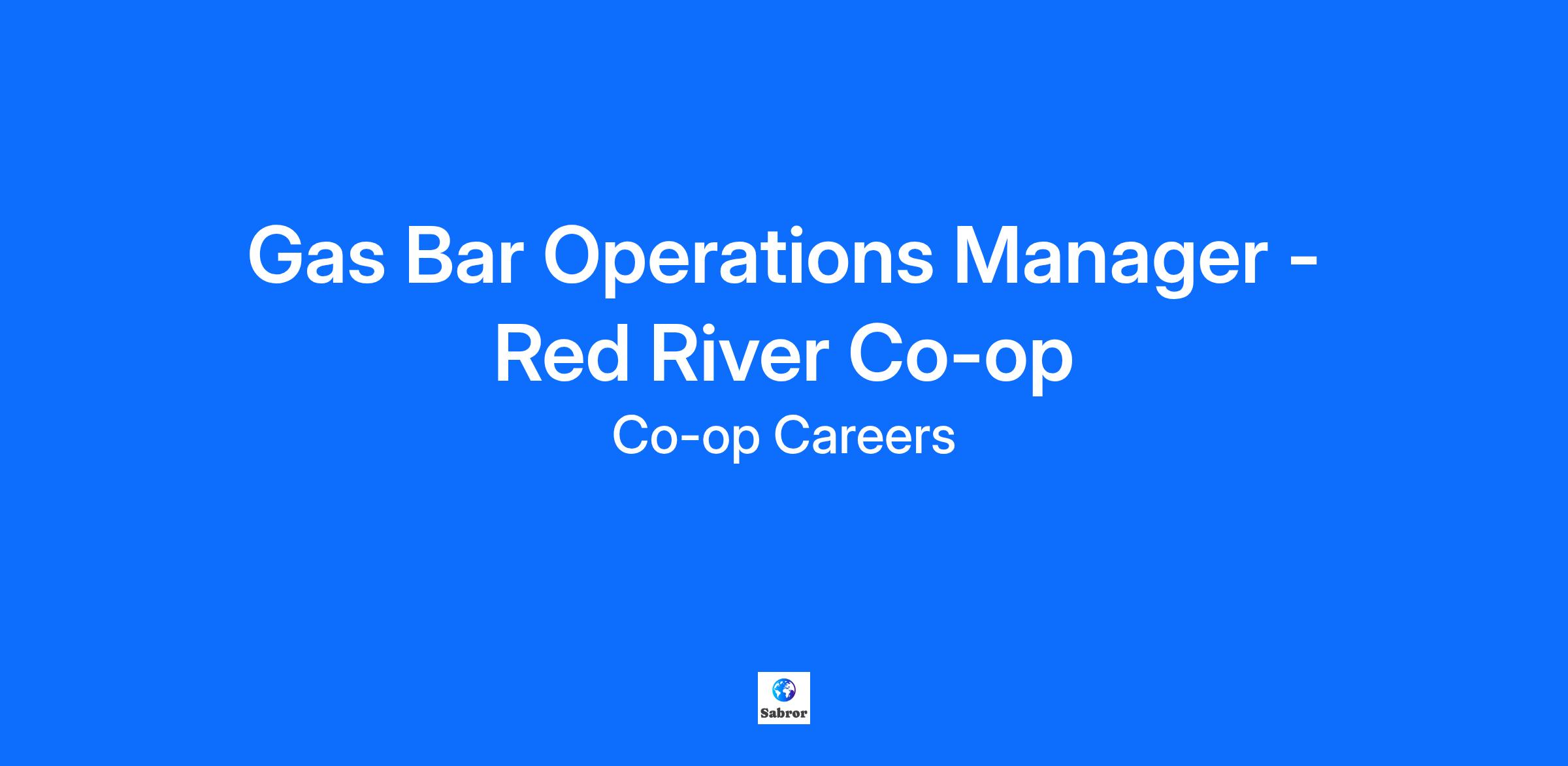 Gas Bar Operations Manager - Red River Co-op

Co-op Careers

Sabror